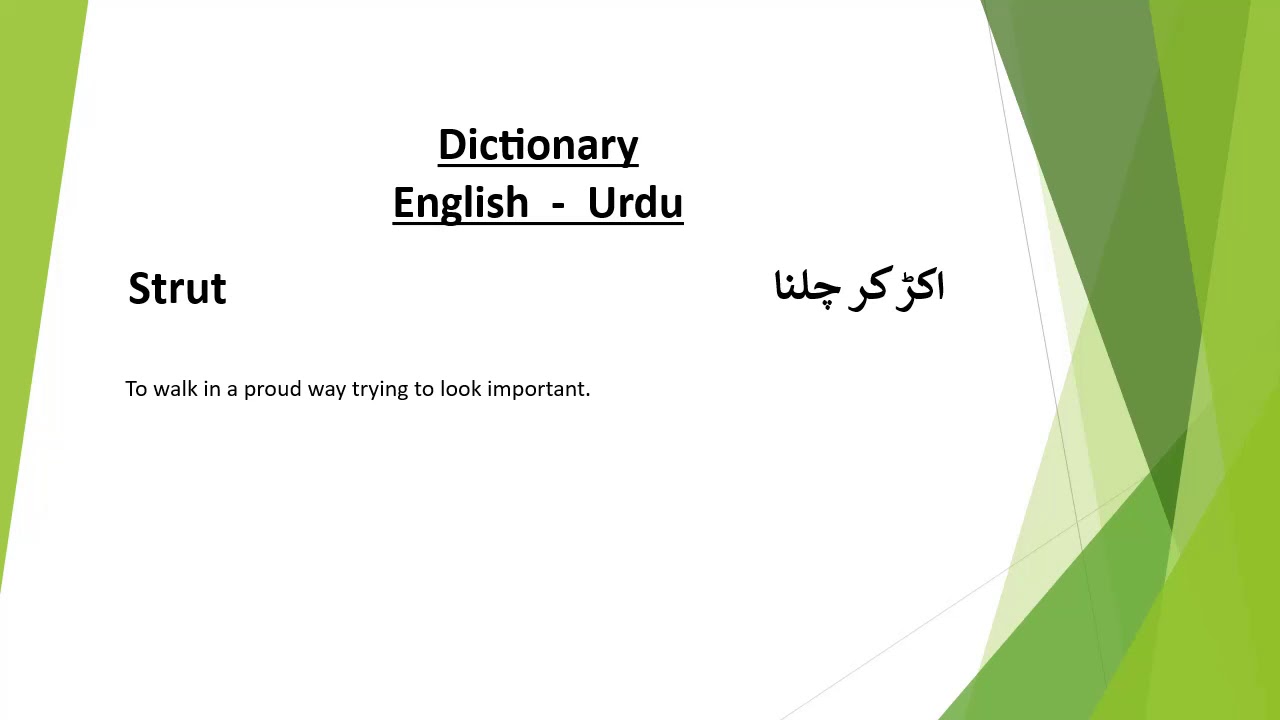 Dictionary
English - Urdu

Strut

اکڑ کر چلنا

To walk in a proud way trying to look important.